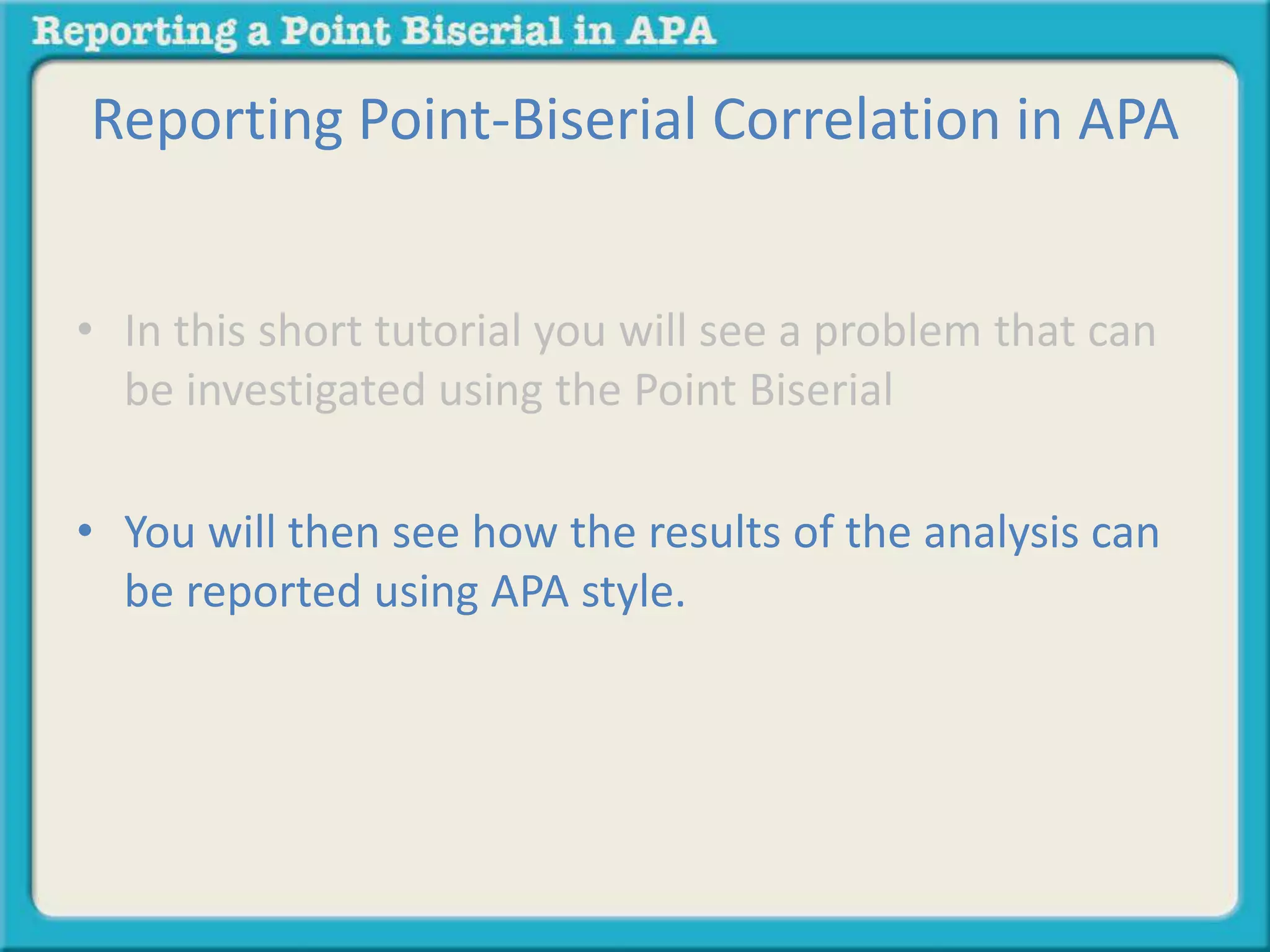 Reporting a Point Biserial in APA

Reporting Point-Biserial Correlation in APA

• In this short tutorial you will see a problem that can be investigated using the Point Biserial

• You will then see how the results of the analysis can be reported using APA style.